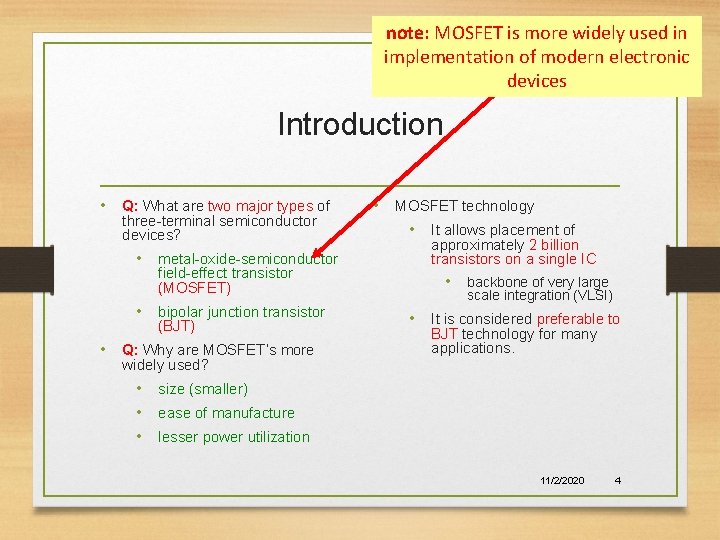 note: MOSFET is more widely used in implementation of modern electronic devices

Introduction

• Q: What are two major types of three-terminal semiconductor devices?
  • metal-oxide-semiconductor field-effect transistor (MOSFET)
  • bipolar junction transistor (BJT)
• Q: Why are MOSFET's more widely used?
  • size (smaller)
  • ease of manufacture
  • lesser power utilization

• MOSFET technology
  • It allows placement of approximately 2 billion transistors on a single IC
    • backbone of very large scale integration (VLSI)
  • It is considered preferable to BJT technology for many applications.

11/2/2020 4